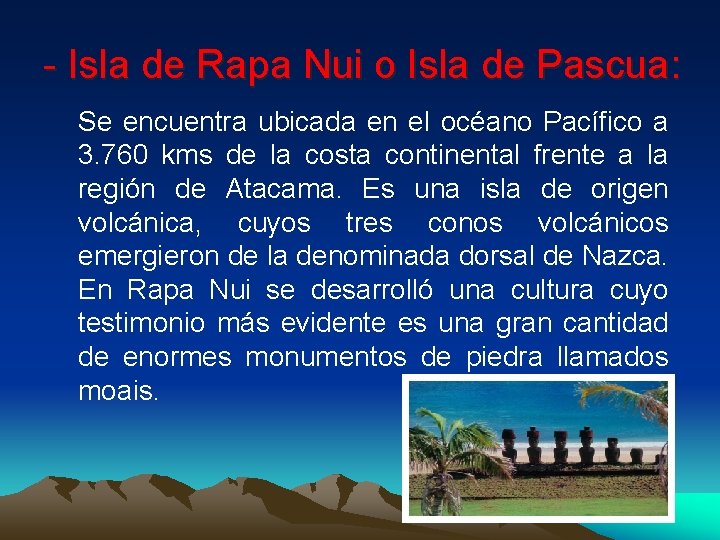 - Isla de Rapa Nui o Isla de Pascua:

Se encuentra ubicada en el océano Pacífico a 3.760 kms de la costa continental frente a la región de Atacama. Es una isla de origen volcánica, cuyos tres conos volcánicos emergieron de la denominada dorsal de Nazca. En Rapa Nui se desarrolló una cultura cuyo testimonio más evidente es una gran cantidad de enormes monumentos de piedra llamados moais.